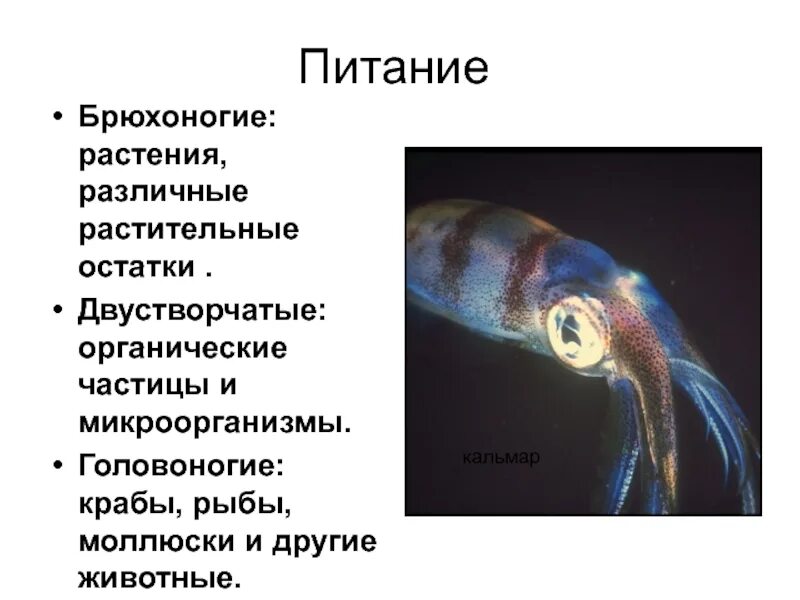 Питание

• Брюхоногие: растения, различные растительные остатки .
• Двустворчатые: органические частицы и микроорганизмы.
• Головоногие: крабы, рыбы, моллюски и другие животные.

кальмар